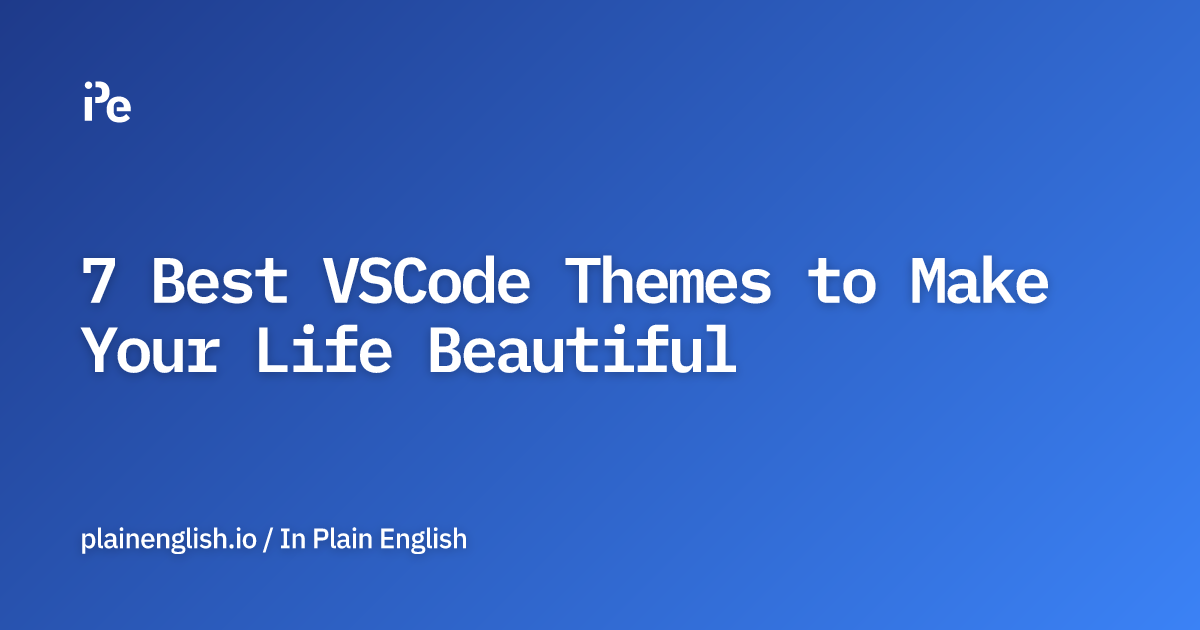 iPe

7 Best VSCode Themes to Make Your Life Beautiful

plainenglish.io / In Plain English